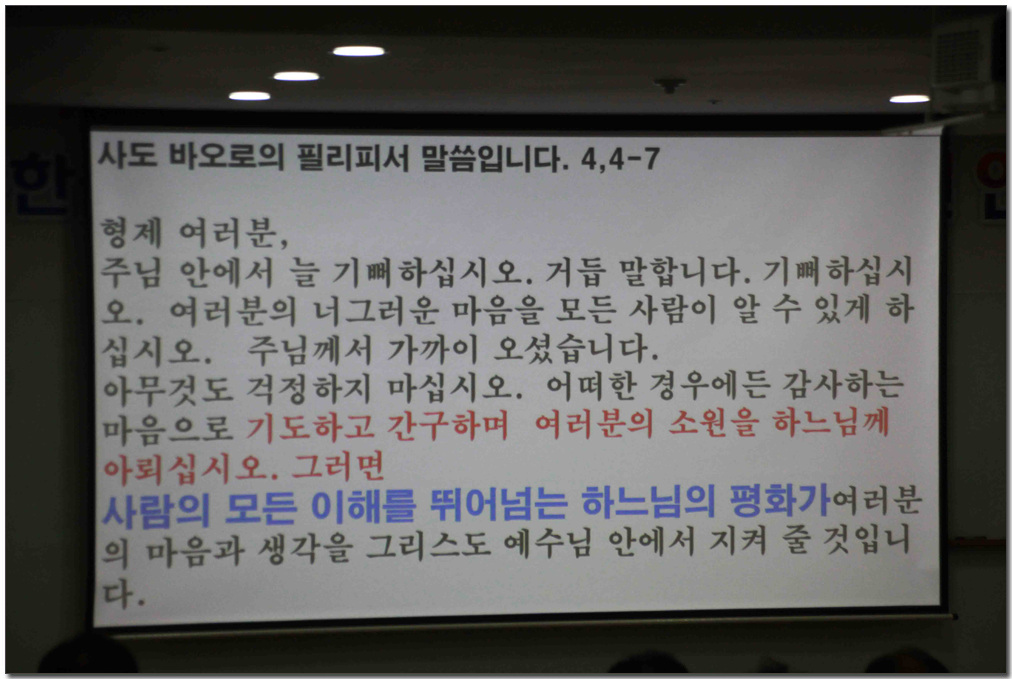 사도 바오로의 필리피서 말씀입니다. 4,4-7

형제 여러분,
주님 안에서 늘 기뻐하십시오. 거듭 말합니다. 기뻐하십시오. 여러분의 너그러운 마음을 모든 사람이 알 수 있게 하십시오. 주님께서 가까이 오셨습니다.
아무것도 걱정하지 마십시오. 어떠한 경우에든 감사하는 마음으로 기도하고 간구하며 여러분의 소원을 하느님께 아뢰십시오. 그러면
사람의 모든 이해를 뛰어넘는 하느님의 평화가여러분의 마음과 생각을 그리스도 예수님 안에서 지켜 줄 것입니다.